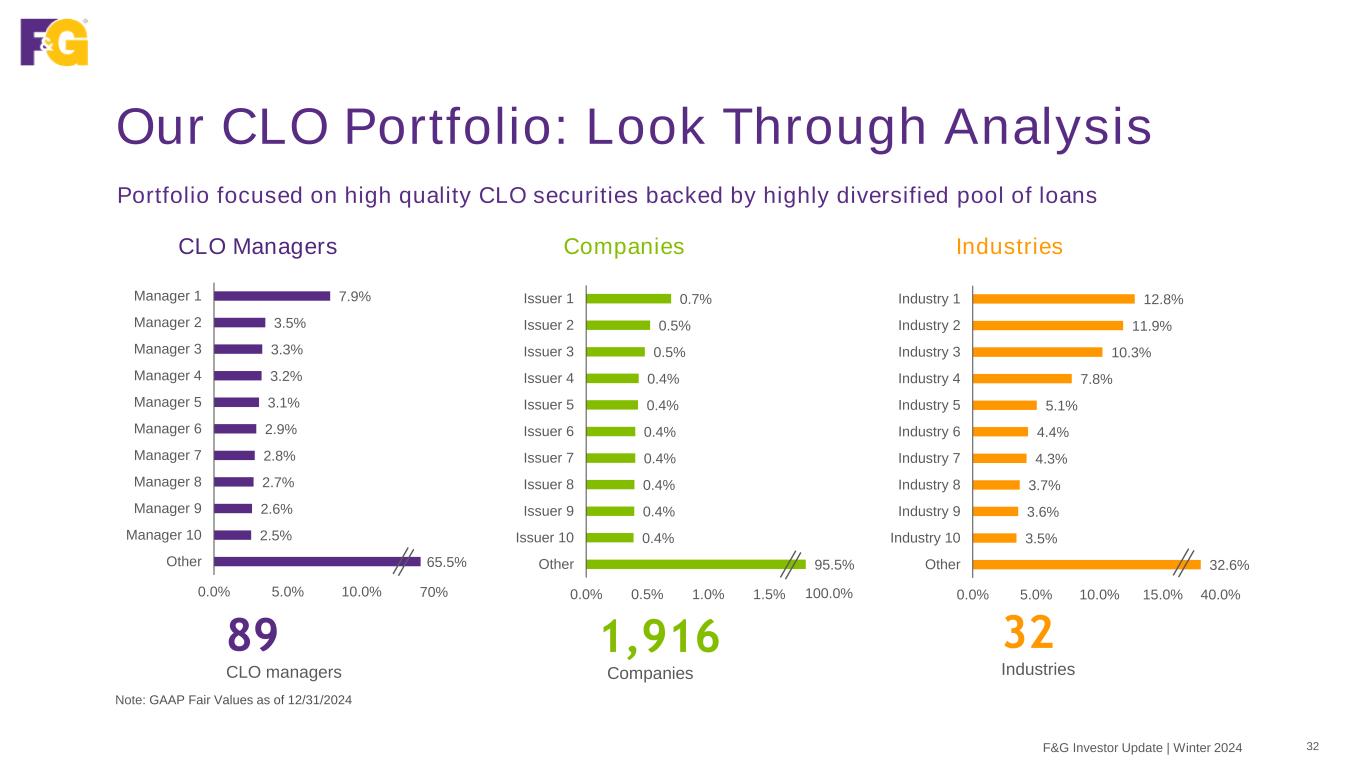 F&G

Our CLO Portfolio: Look Through Analysis

Portfolio focused on high quality CLO securities backed by highly diversified pool of loans

CLO Managers

Manager 1 7.9%
Manager 2 3.5%
Manager 3 3.3%
Manager 4 3.2%
Manager 5 3.1%
Manager 6 2.9%
Manager 7 2.8%
Manager 8 2.7%
Manager 9 2.6%
Manager 10 2.5%
Other 65.5%

0.0% 5.0% 10.0% 70%

89
CLO managers

Companies

Issuer 1 0.7%
Issuer 2 0.5%
Issuer 3 0.5%
Issuer 4 0.4%
Issuer 5 0.4%
Issuer 6 0.4%
Issuer 7 0.4%
Issuer 8 0.4%
Issuer 9 0.4%
Issuer 10 0.4%
Other 95.5%

0.0% 0.5% 1.0% 1.5% 100.0%

1,916
Companies

Industries

Industry 1 12.8%
Industry 2 11.9%
Industry 3 10.3%
Industry 4 7.8%
Industry 5 5.1%
Industry 6 4.4%
Industry 7 4.3%
Industry 8 3.7%
Industry 9 3.6%
Industry 10 3.5%
Other 32.6%

0.0% 5.0% 10.0% 15.0% 40.0%

32
Industries

Note: GAAP Fair Values as of 12/31/2024

F&G Investor Update | Winter 2024 32